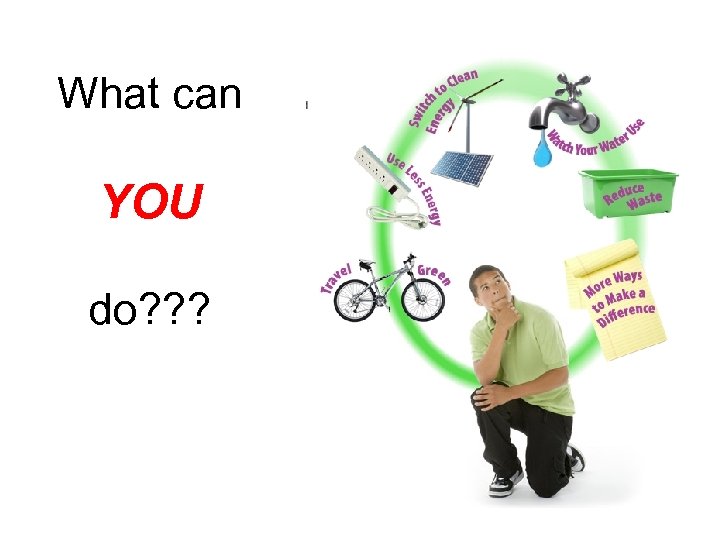 What can

YOU

do???

Switch to Clean Energy

Watch Your Water Use

Use Less Energy

Reduce Waste

Travel Green

More Ways to Make a Difference